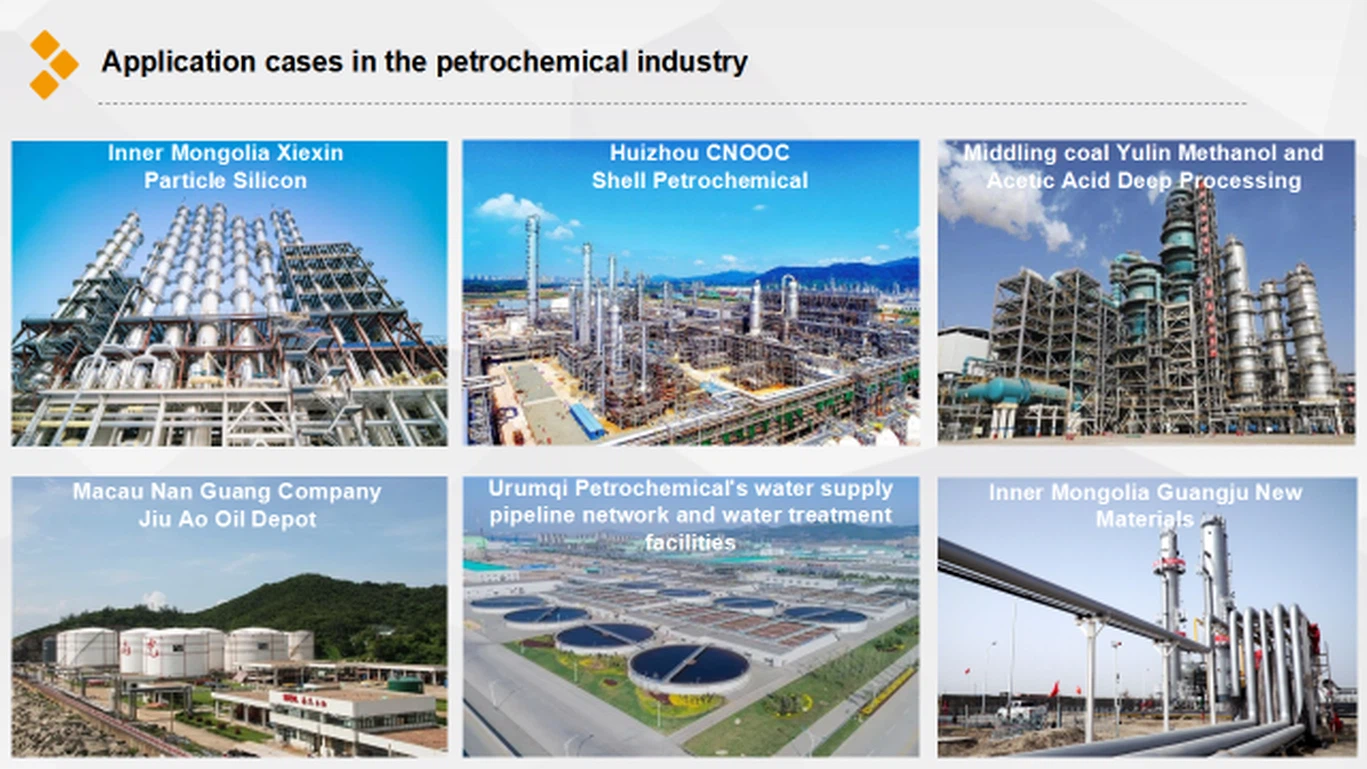 Application cases in the petrochemical industry

Inner Mongolia Xiexin Particle Silicon

Huizhou CNOOC Shell Petrochemical

Middling coal Yulin Methanol and Acetic Acid Deep Processing

Macau Nan Guang Company Jiu Ao Oil Depot

Urumqi Petrochemical's water supply pipeline network and water treatment facilities

Inner Mongolia Guangju New Materials